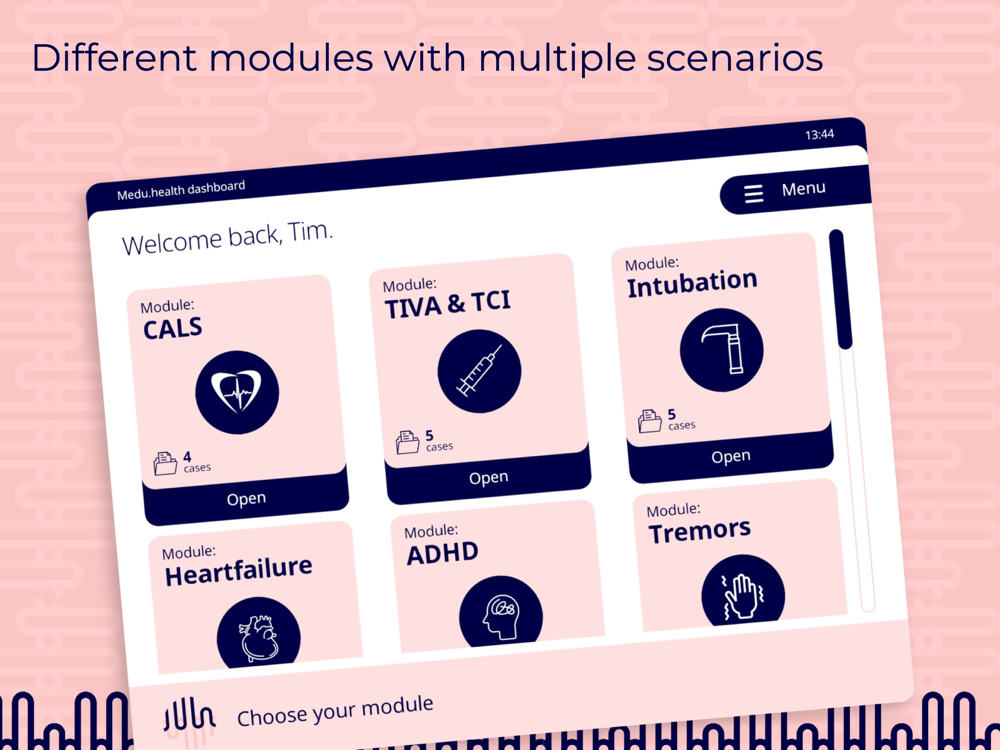 Different modules with multiple scenarios

13:44

Medu.health dashboard

Menu

Welcome back, Tim.

Module:
CALS

4
cases

Open

Module:
TIVA & TCI

5
cases

Open

Module:
Intubation

5
cases

Open

Module:
Heartfailure

Module:
ADHD

Module:
Tremors

Choose your module